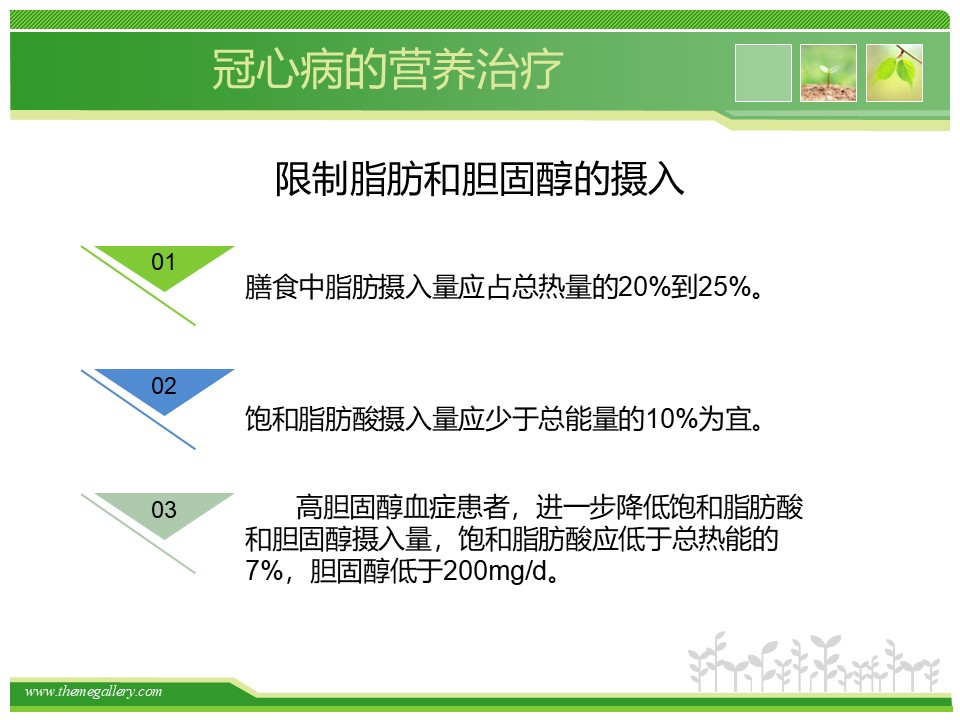 冠心病的营养治疗

限制脂肪和胆固醇的摄入

01

膳食中脂肪摄入量应占总热量的20%到25%。

02

饱和脂肪酸摄入量应少于总能量的10%为宜。

03

高胆固醇血症患者，进一步降低饱和脂肪酸和胆固醇摄入量，饱和脂肪酸应低于总热能的7%，胆固醇低于200mg/d。

www.themegallery.com